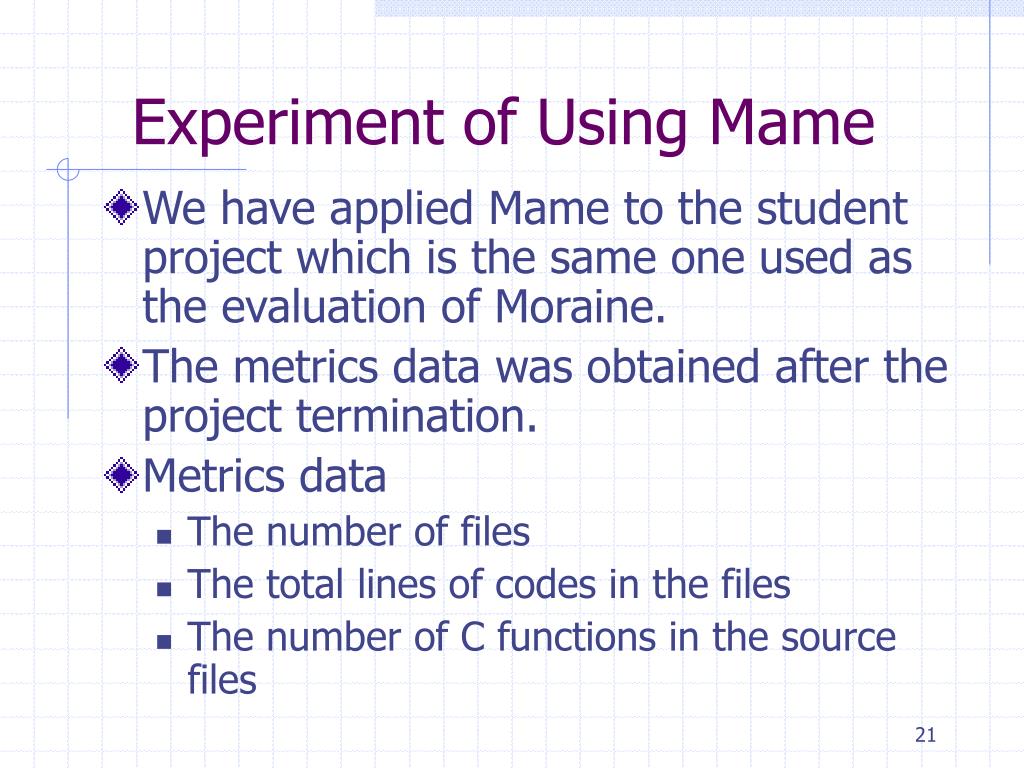 Experiment of Using Mame

We have applied Mame to the student project which is the same one used as the evaluation of Moraine.

The metrics data was obtained after the project termination.

Metrics data

The number of files

The total lines of codes in the files

The number of C functions in the source files

21